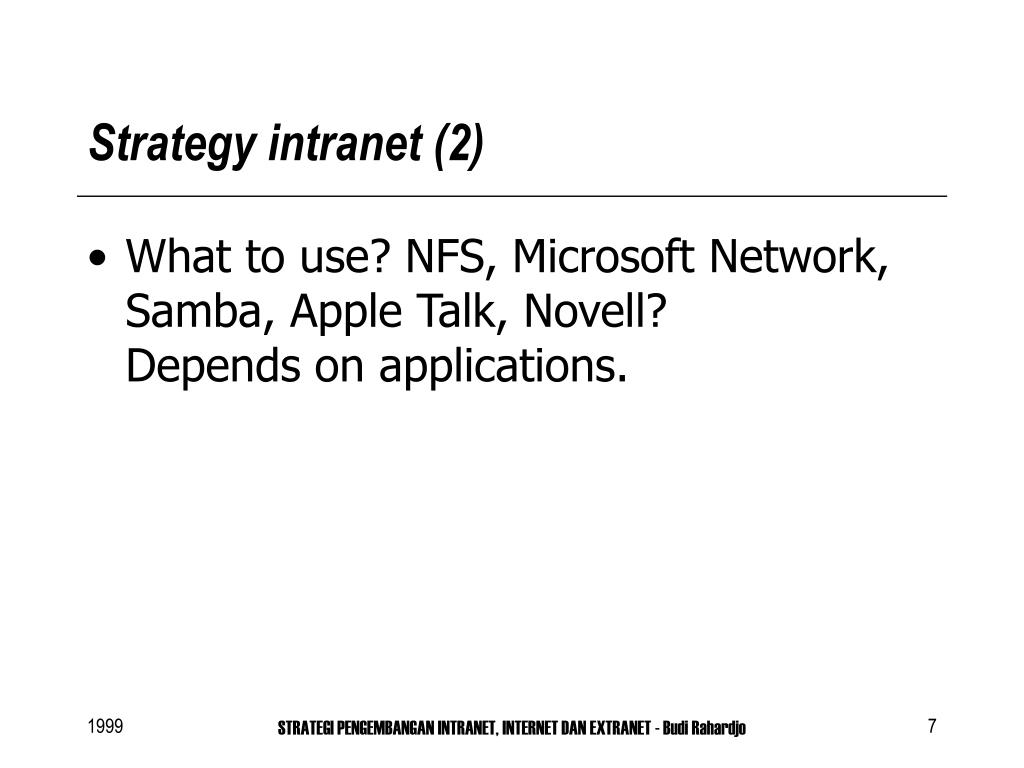 Strategy intranet (2)

• What to use? NFS, Microsoft Network, Samba, Apple Talk, Novell?
Depends on applications.

1999

STRATEGI PENGEMBANGAN INTRANET, INTERNET DAN EXTRANET - Budi Rahardjo

7